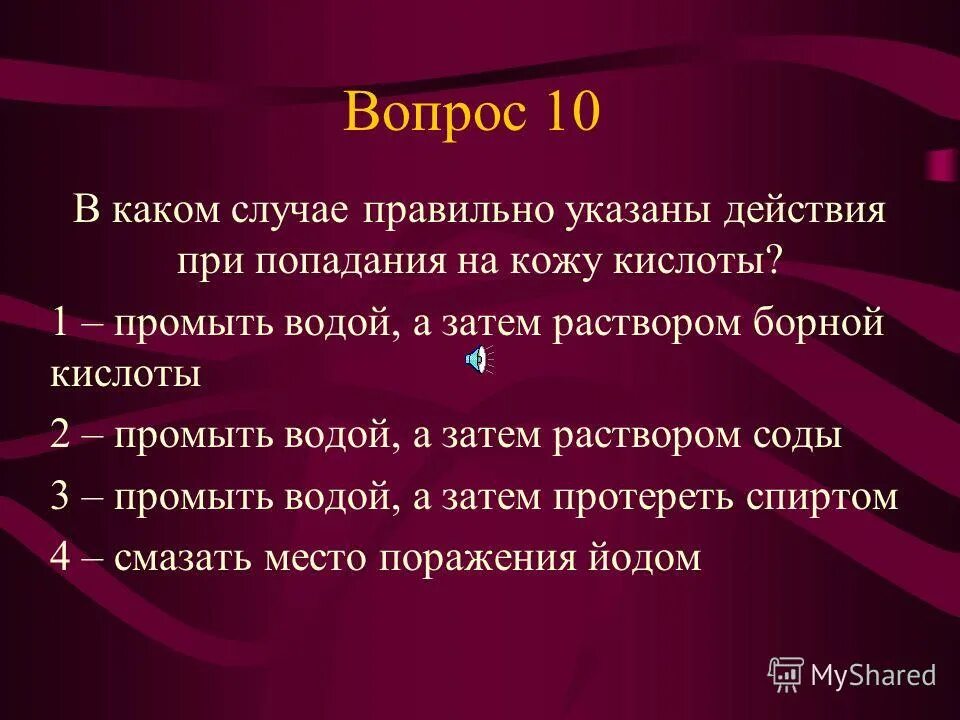 Вопрос 10

В каком случае правильно указаны действия при попадания на кожу кислоты?

1 – промыть водой, а затем раствором борной кислоты

2 – промыть водой, а затем раствором соды

3 – промыть водой, а затем протереть спиртом

4 – смазать место поражения йодом

MyShared